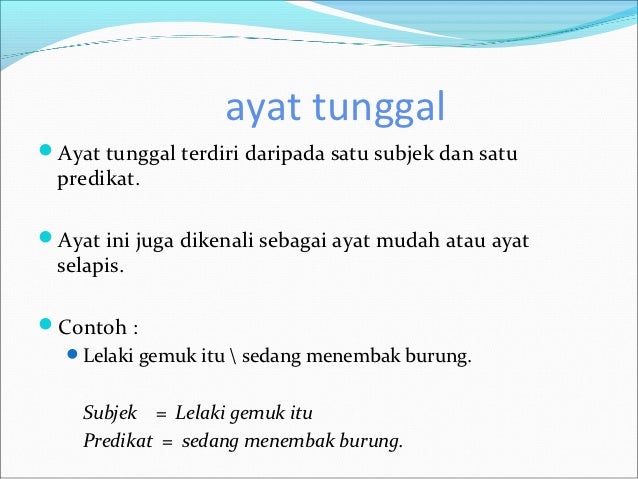 ayat tunggal

Ayat tunggal terdiri daripada satu subjek dan satu predikat.

Ayat ini juga dikenali sebagai ayat mudah atau ayat selapis.

Contoh :

Lelaki gemuk itu \ sedang menembak burung.

Subjek = Lelaki gemuk itu
Predikat = sedang menembak burung.